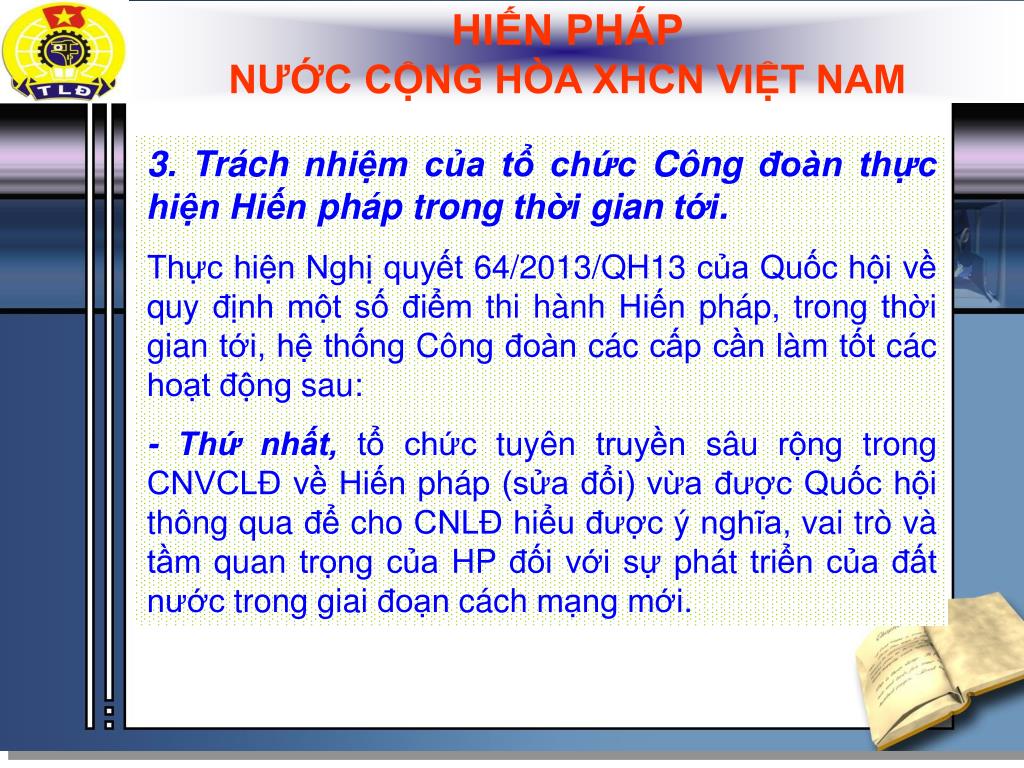 TLĐ

HIẾN PHÁP
NƯỚC CỘNG HÒA XHCN VIỆT NAM

3. Trách nhiệm của tổ chức Công đoàn thực hiện Hiến pháp trong thời gian tới.

Thực hiện Nghị quyết 64/2013/QH13 của Quốc hội về quy định một số điểm thi hành Hiến pháp, trong thời gian tới, hệ thống Công đoàn các cấp cần làm tốt các hoạt động sau:

- Thứ nhất, tổ chức tuyên truyền sâu rộng trong CNVCLĐ về Hiến pháp (sửa đổi) vừa được Quốc hội thông qua để cho CNLĐ hiểu được ý nghĩa, vai trò và tầm quan trọng của HP đối với sự phát triển của đất nước trong giai đoạn cách mạng mới.